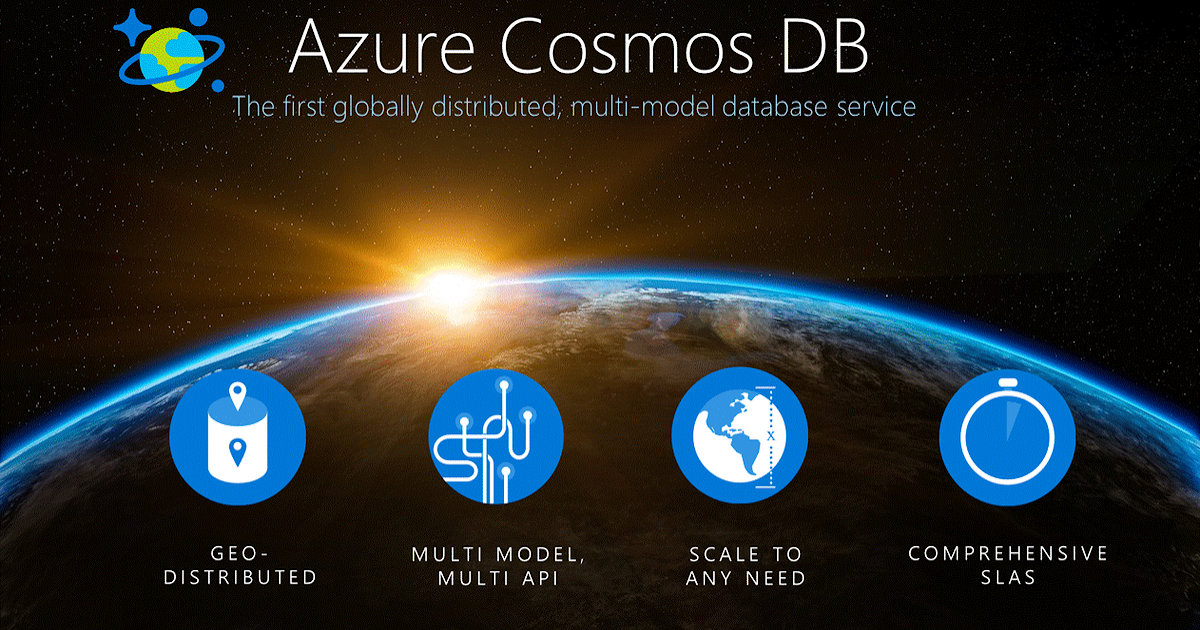 Azure Cosmos DB
The first globally distributed, multi-model database service

GEO-DISTRIBUTED

MULTI MODEL, MULTI API

SCALE TO ANY NEED

COMPREHENSIVE SLAS